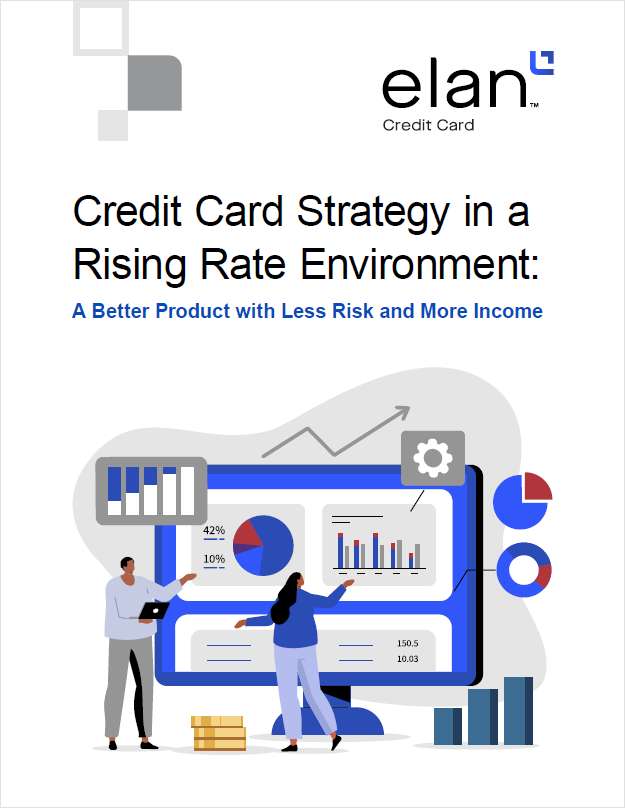 elan™
Credit Card

Credit Card Strategy in a Rising Rate Environment:

A Better Product with Less Risk and More Income

42%

10%

150.5

10.03